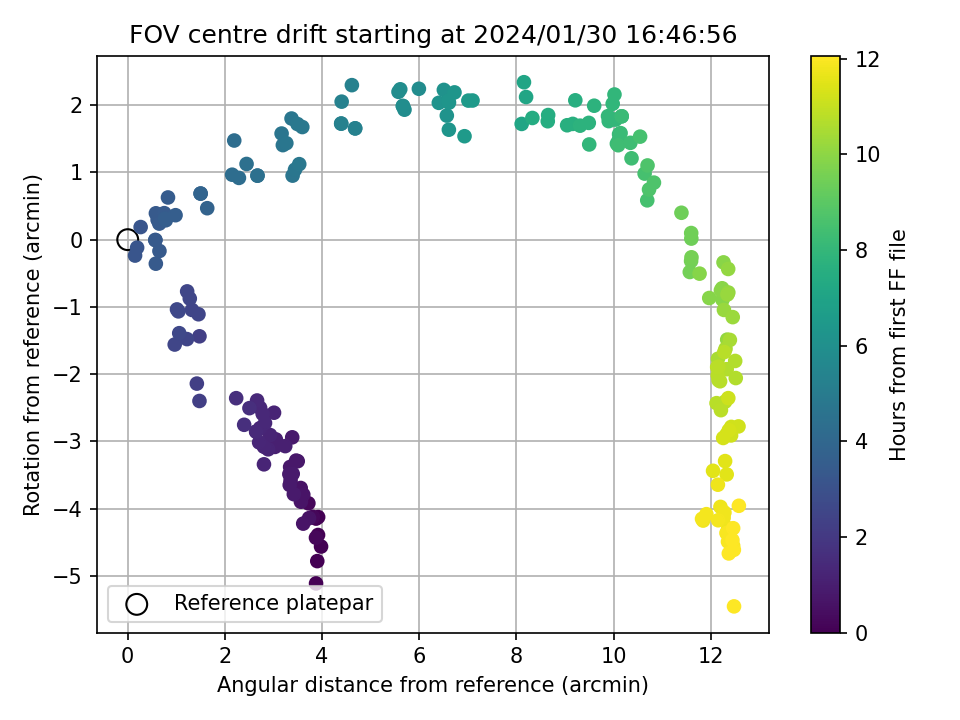 FOV centre drift starting at 2024/01/30 16:46:56

Rotation from reference (arcmin)

2
1
0
−1
−2
−3
−4
−5

Reference platepar

0
2
4
6
8
10
12

Angular distance from reference (arcmin)

12
10
8
6
4
2
0

Hours from first FF file